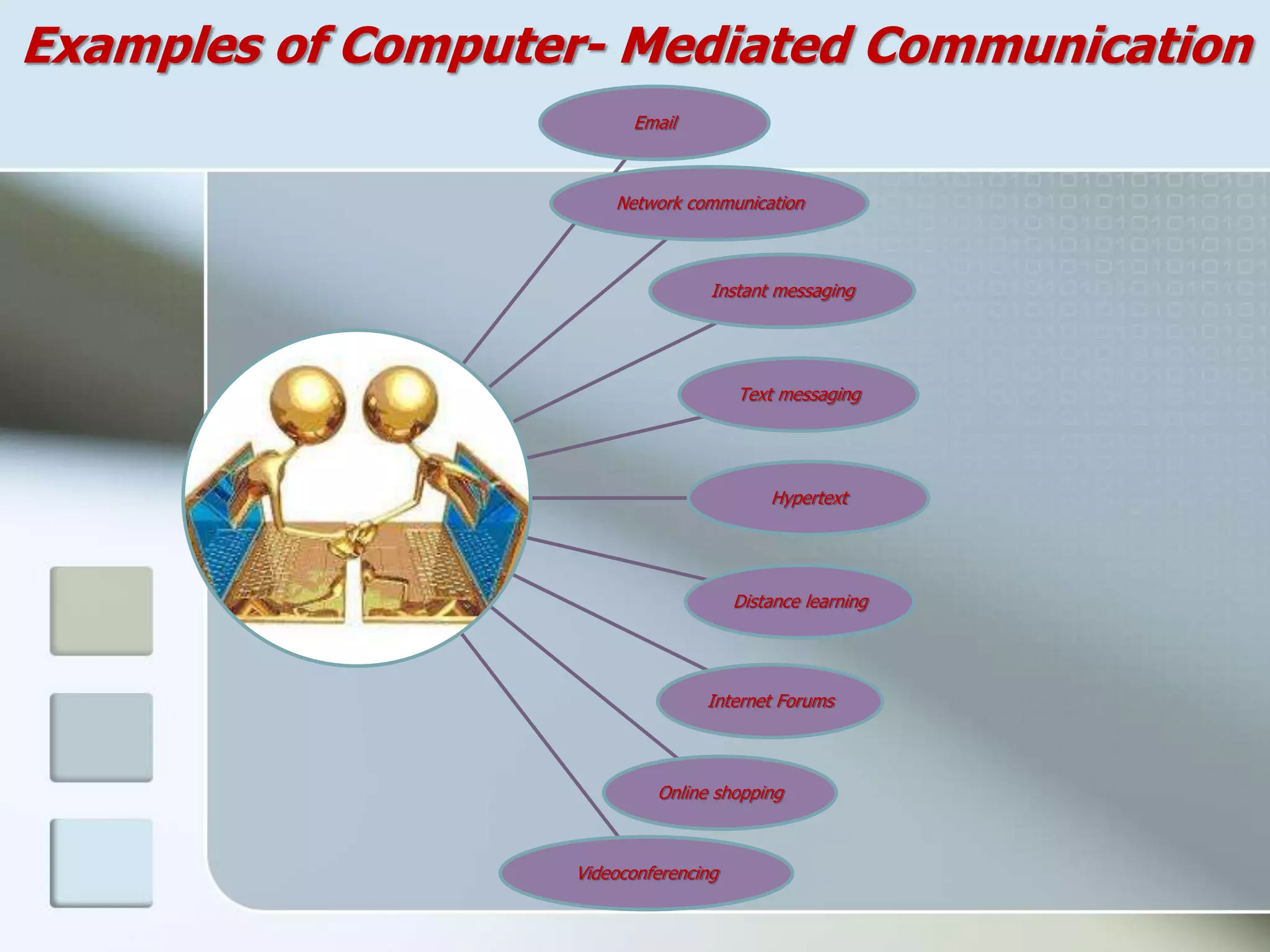 Examples of Computer- Mediated Communication

Email

Network communication

Instant messaging

Text messaging

Hypertext

Distance learning

Internet Forums

Online shopping

Videoconferencing